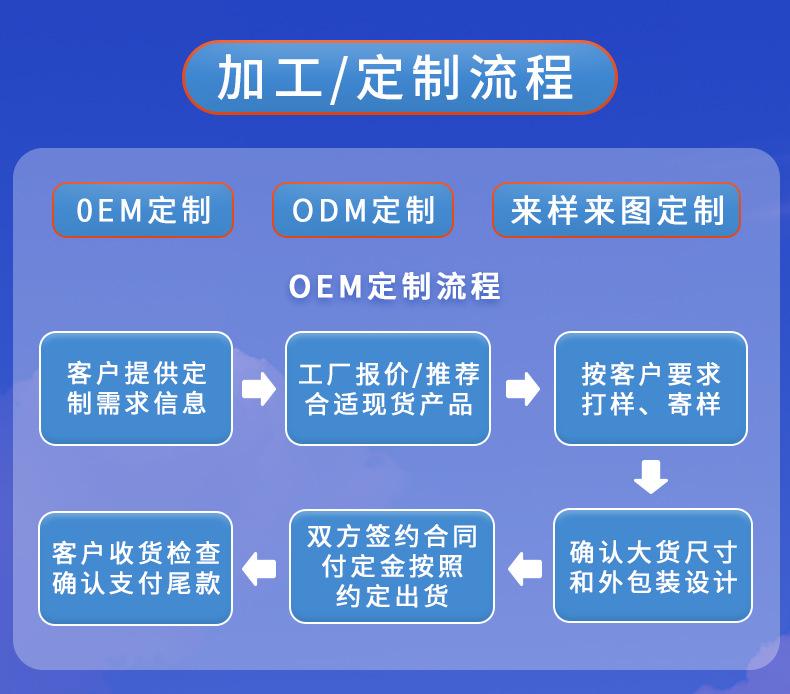 加工/定制流程

OEM定制

ODM定制

来样来图定制

OEM定制流程

客户提供定制需求信息

工厂报价/推荐合适现货产品

按客户要求打样、寄样

确认大货尺寸和外包装设计

双方签约合同付定金按照约定出货

客户收货检查确认支付尾款